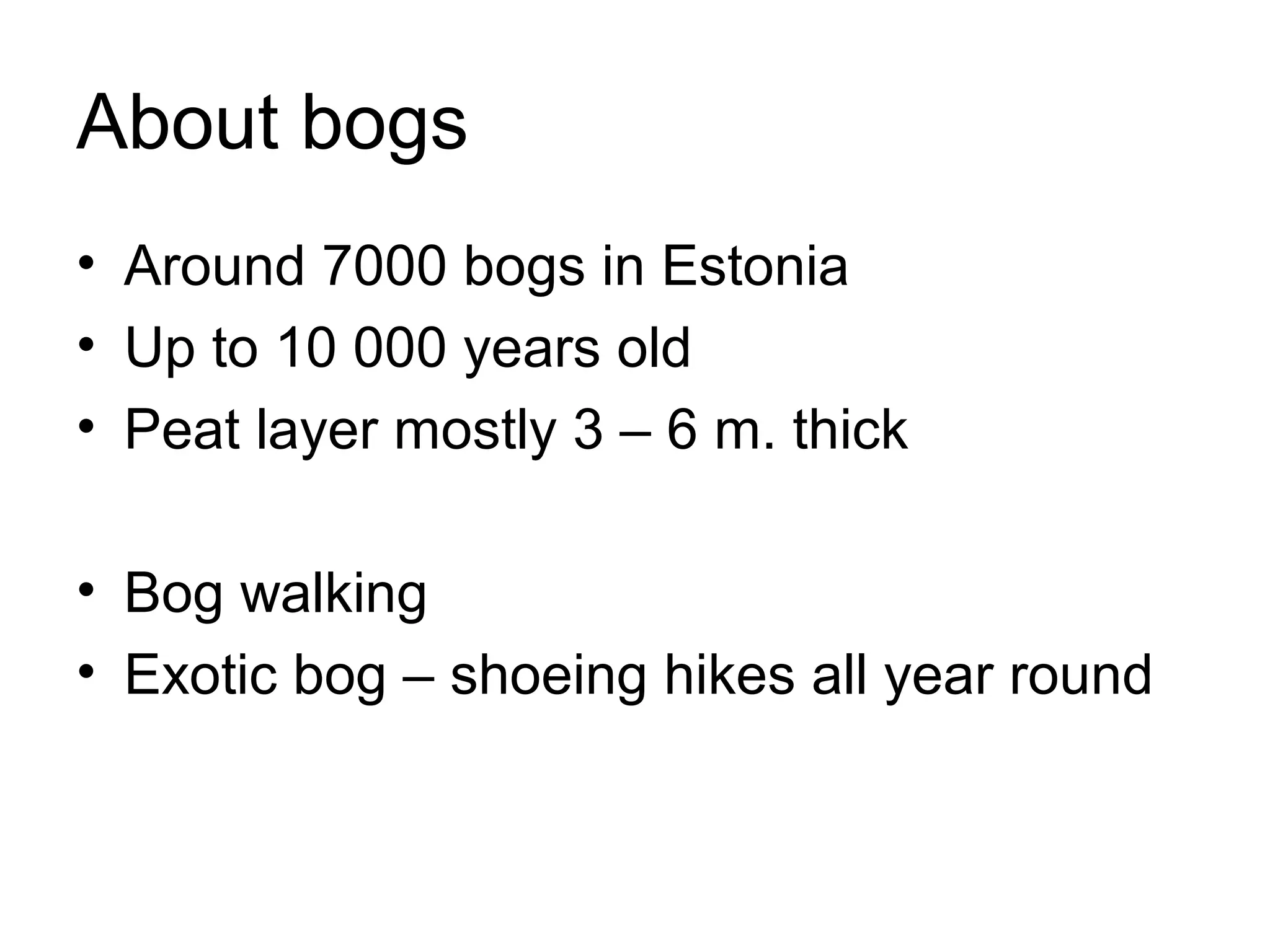 About bogs

• Around 7000 bogs in Estonia
• Up to 10 000 years old
• Peat layer mostly 3 – 6 m. thick

• Bog walking
• Exotic bog – shoeing hikes all year round